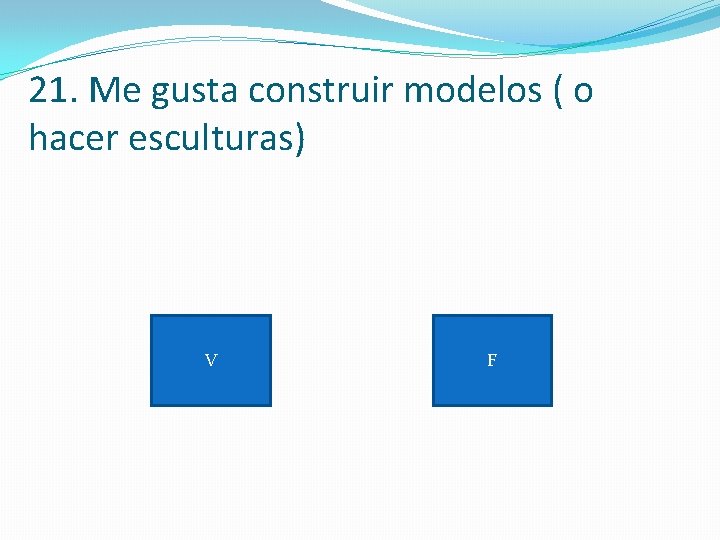 21. Me gusta construir modelos ( o hacer esculturas)

V

F